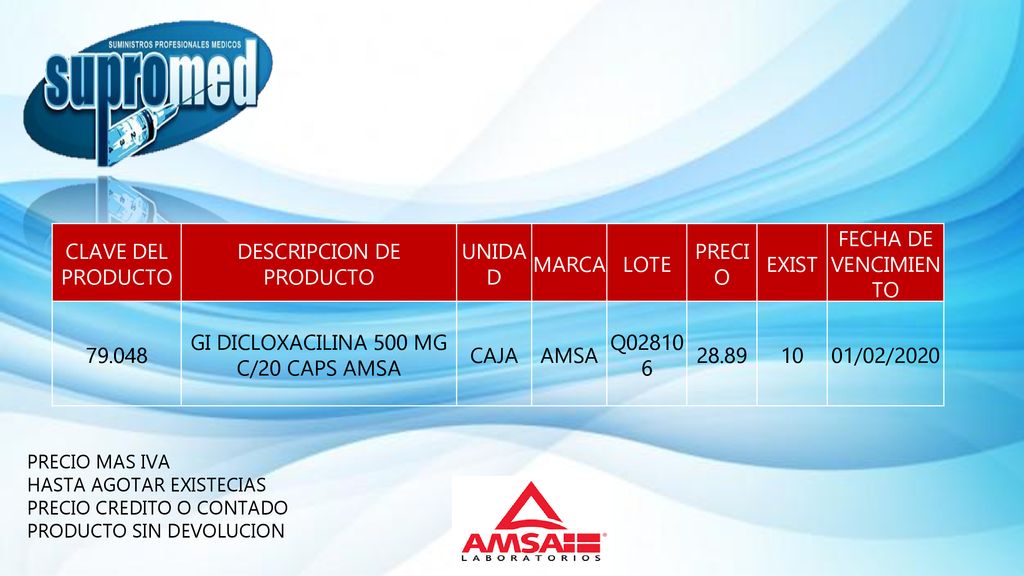 SUMINISTROS PROFESIONALES MEDICOS
supromed

| CLAVE DEL PRODUCTO | DESCRIPCION DE PRODUCTO | UNIDAD | MARCA | LOTE | PRECIO | EXIST | FECHA DE VENCIMIENTO |
|---|---|---|---|---|---|---|---|
| 79.048 | GI DICLOXACILINA 500 MG C/20 CAPS AMSA | CAJA | AMSA | Q028106 | 28.89 | 10 | 01/02/2020 |

PRECIO MAS IVA
HASTA AGOTAR EXISTECIAS
PRECIO CREDITO O CONTADO
PRODUCTO SIN DEVOLUCION

AMSA
LABORATORIOS